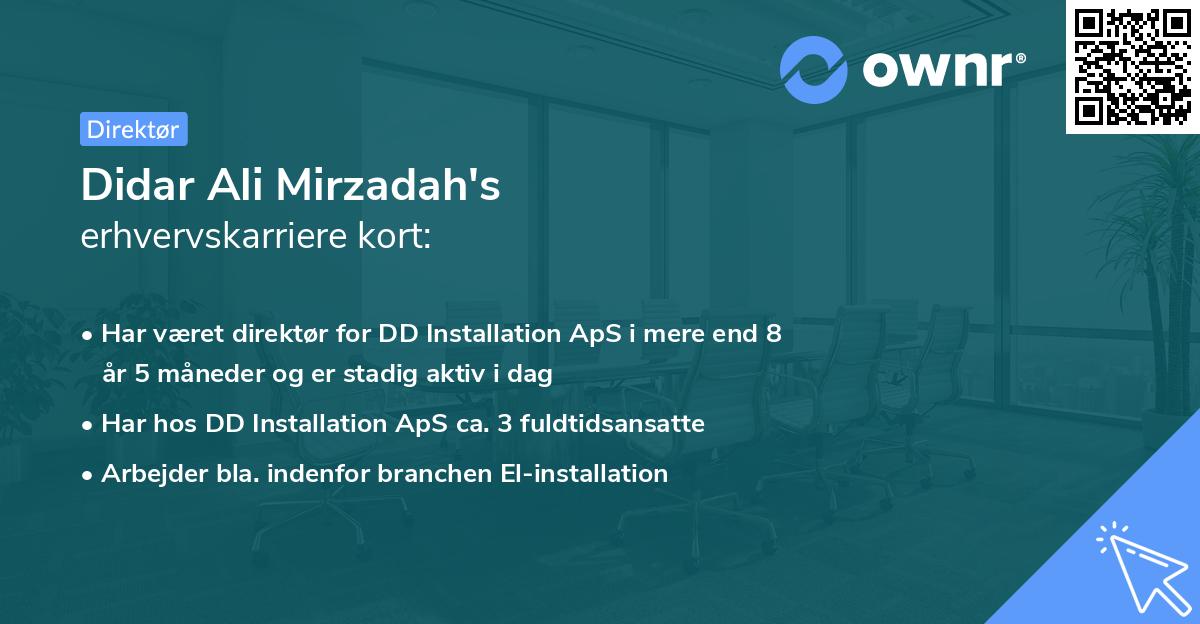 ownr®

Direktør

Didar Ali Mirzadah's
erhvervskarriere kort:

• Har været direktør for DD Installation ApS i mere end 8 år 5 måneder og er stadig aktiv i dag
• Har hos DD Installation ApS ca. 3 fuldtidsansatte
• Arbejder bla. indenfor branchen El-installation